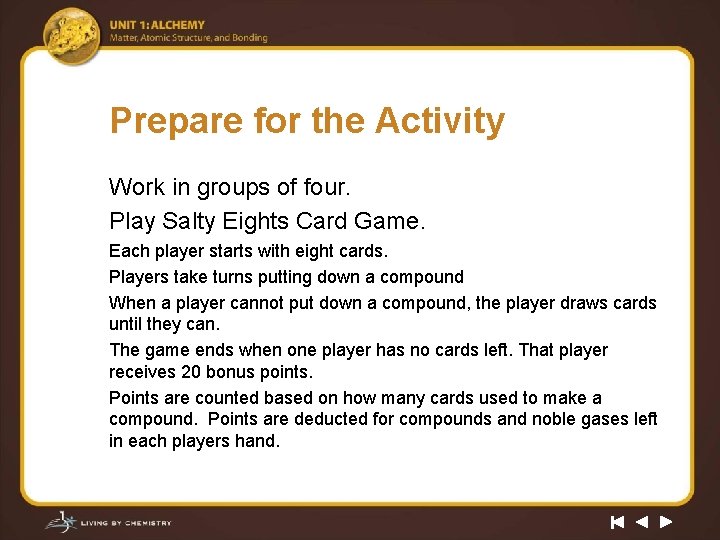 UNIT 1: ALCHEMY
Matter, Atomic Structure, and Bonding

Prepare for the Activity

Work in groups of four.

Play Salty Eights Card Game.

Each player starts with eight cards.

Players take turns putting down a compound

When a player cannot put down a compound, the player draws cards until they can.

The game ends when one player has no cards left. That player receives 20 bonus points.

Points are counted based on how many cards used to make a compound. Points are deducted for compounds and noble gases left in each players hand.

LIVING BY CHEMISTRY